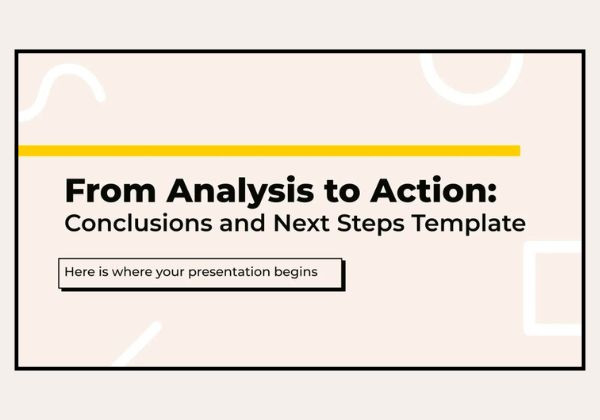 From Analysis to Action:
Conclusions and Next Steps Template

Here is where your presentation begins